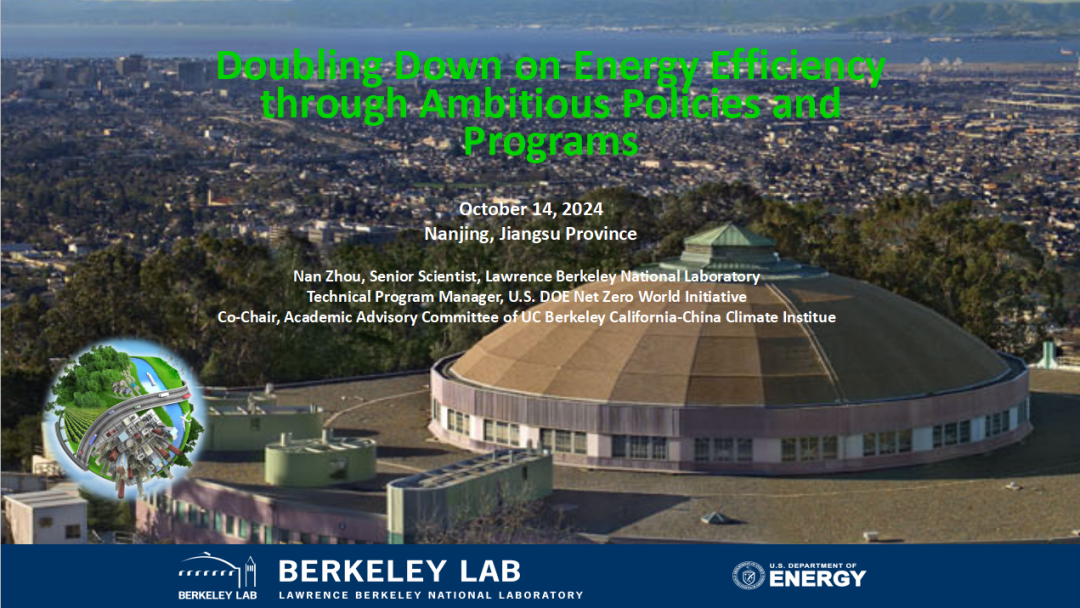 Doubling Down on Energy Efficiency through Ambitious Policies and Programs

October 14, 2024
Nanjing, Jiangsu Province

Nan Zhou, Senior Scientist, Lawrence Berkeley National Laboratory
Technical Program Manager, U.S. DOE Net Zero World Initiative
Co-Chair, Academic Advisory Committee of UC Berkeley California-China Climate Institue

BERKELEY LAB
BERKELEY LAB
LAWRENCE BERKELEY NATIONAL LABORATORY

U.S. DEPARTMENT OF ENERGY